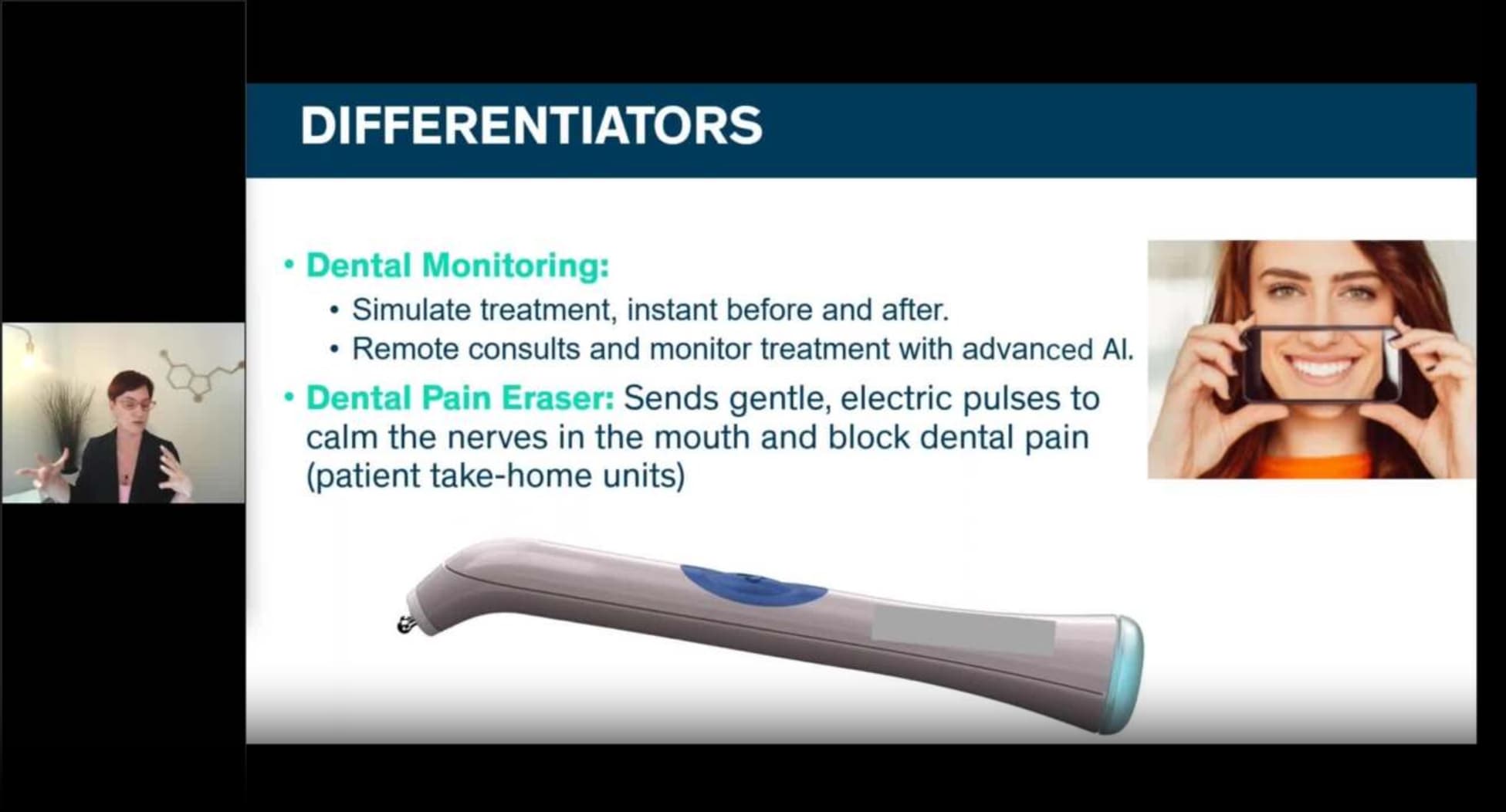 DIFFERENTIATORS

• Dental Monitoring:
• Simulate treatment, instant before and after.
• Remote consults and monitor treatment with advanced AI.
• Dental Pain Eraser: Sends gentle, electric pulses to calm the nerves in the mouth and block dental pain (patient take-home units)